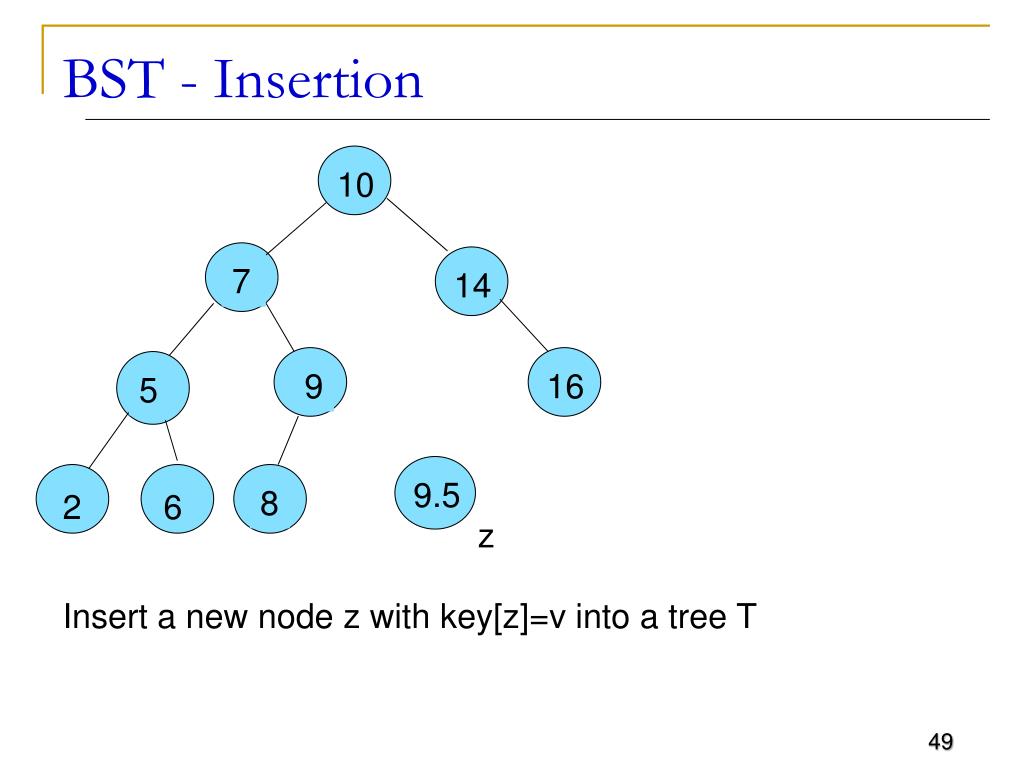 BST - Insertion

10
7
14
5
9
16
2
6
8
9.5
z

Insert a new node z with key[z]=v into a tree T

49